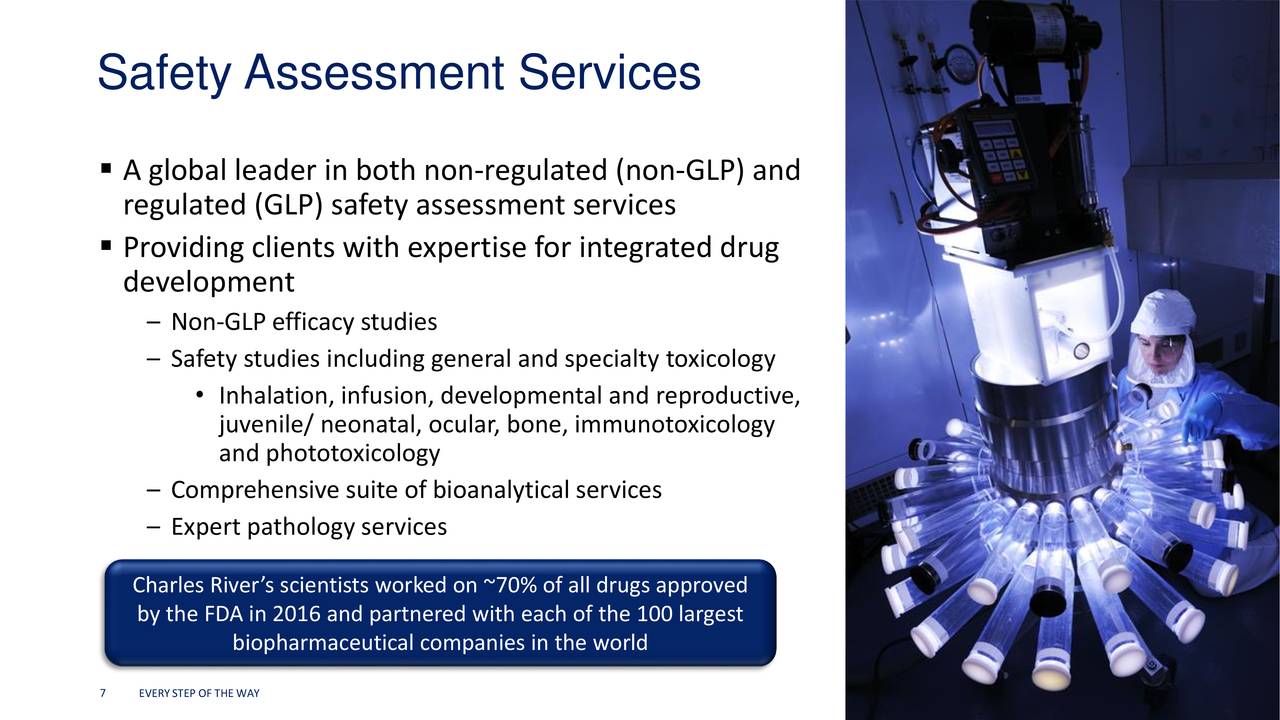 Safety Assessment Services

▪ A global leader in both non-regulated (non-GLP) and regulated (GLP) safety assessment services

▪ Providing clients with expertise for integrated drug development

– Non-GLP efficacy studies

– Safety studies including general and specialty toxicology

• Inhalation, infusion, developmental and reproductive, juvenile/ neonatal, ocular, bone, immunotoxicology and phototoxicology

– Comprehensive suite of bioanalytical services

– Expert pathology services

Charles River's scientists worked on ~70% of all drugs approved by the FDA in 2016 and partnered with each of the 100 largest biopharmaceutical companies in the world

7 EVERY STEP OF THE WAY